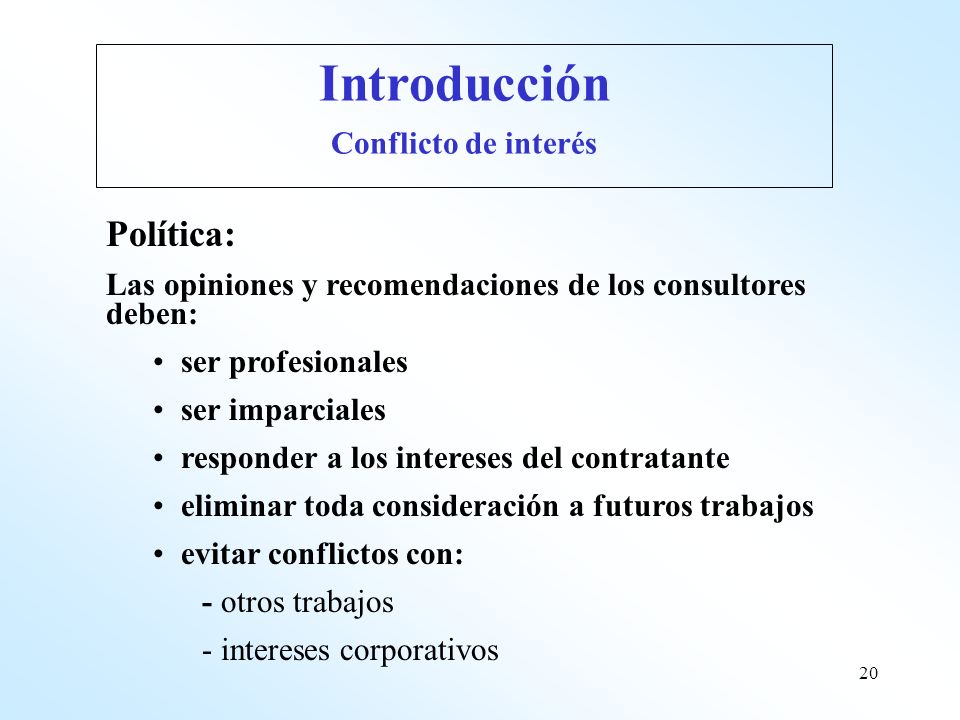 Introducción
Conflicto de interés

Política:

Las opiniones y recomendaciones de los consultores deben:

• ser profesionales
• ser imparciales
• responder a los intereses del contratante
• eliminar toda consideración a futuros trabajos
• evitar conflictos con:
- otros trabajos
- intereses corporativos

20